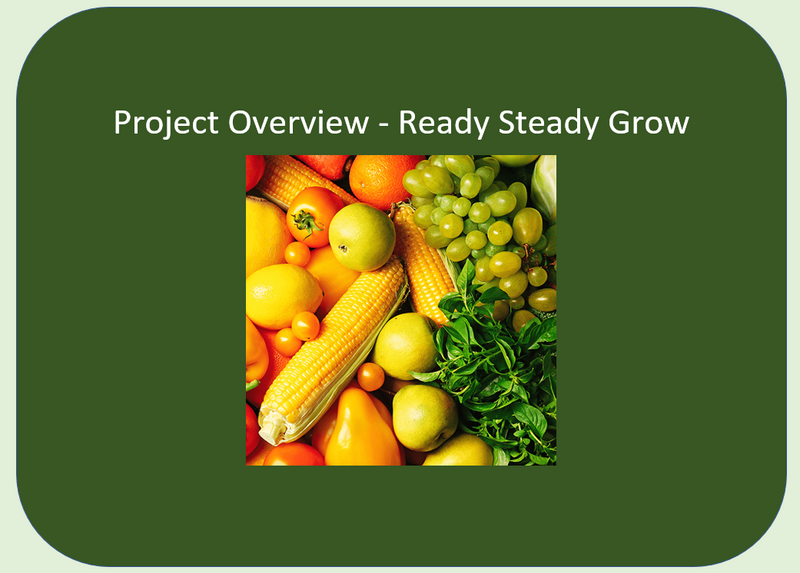 Project Overview - Ready Steady Grow